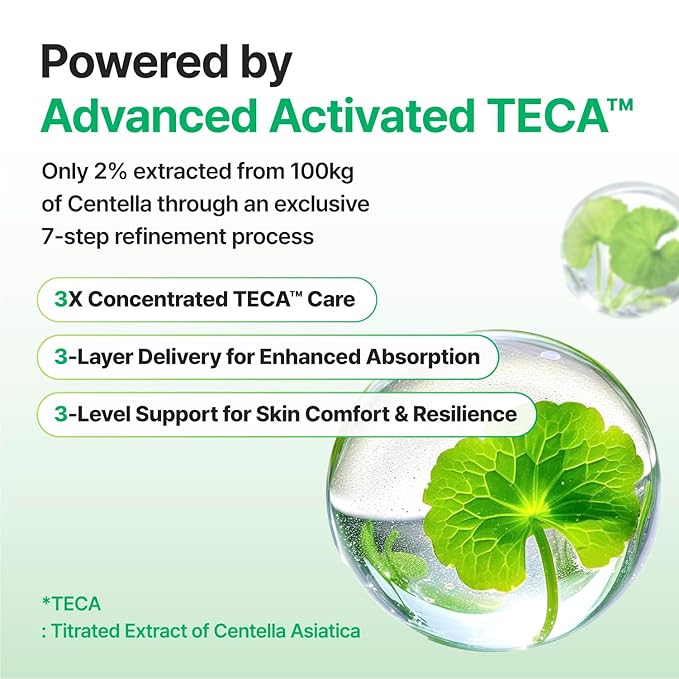 Powered by
Advanced Activated TECA™

Only 2% extracted from 100kg of Centella through an exclusive 7-step refinement process

3X Concentrated TECA™ Care

3-Layer Delivery for Enhanced Absorption

3-Level Support for Skin Comfort & Resilience

*TECA
: Titrated Extract of Centella Asiatica